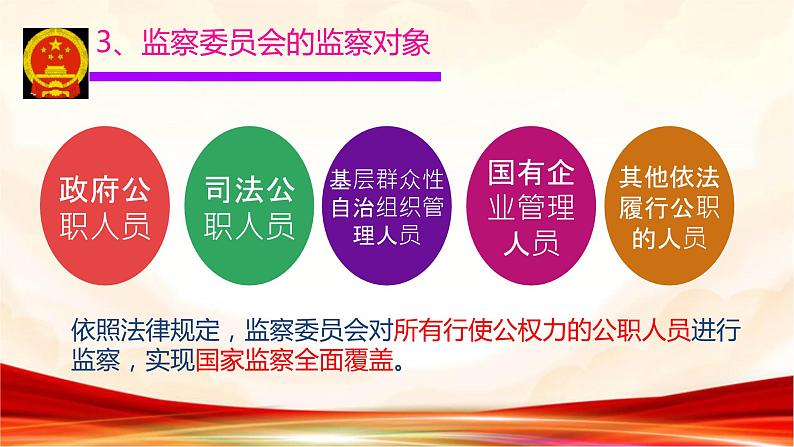 3、监察委员会的监察对象

政府公职人员

司法公职人员

基层群众性自治组织管理人员

国有企业管理人员

其他依法履行公职的人员

依照法律规定，监察委员会对所有行使公权力的公职人员进行监察，实现国家监察全面覆盖。